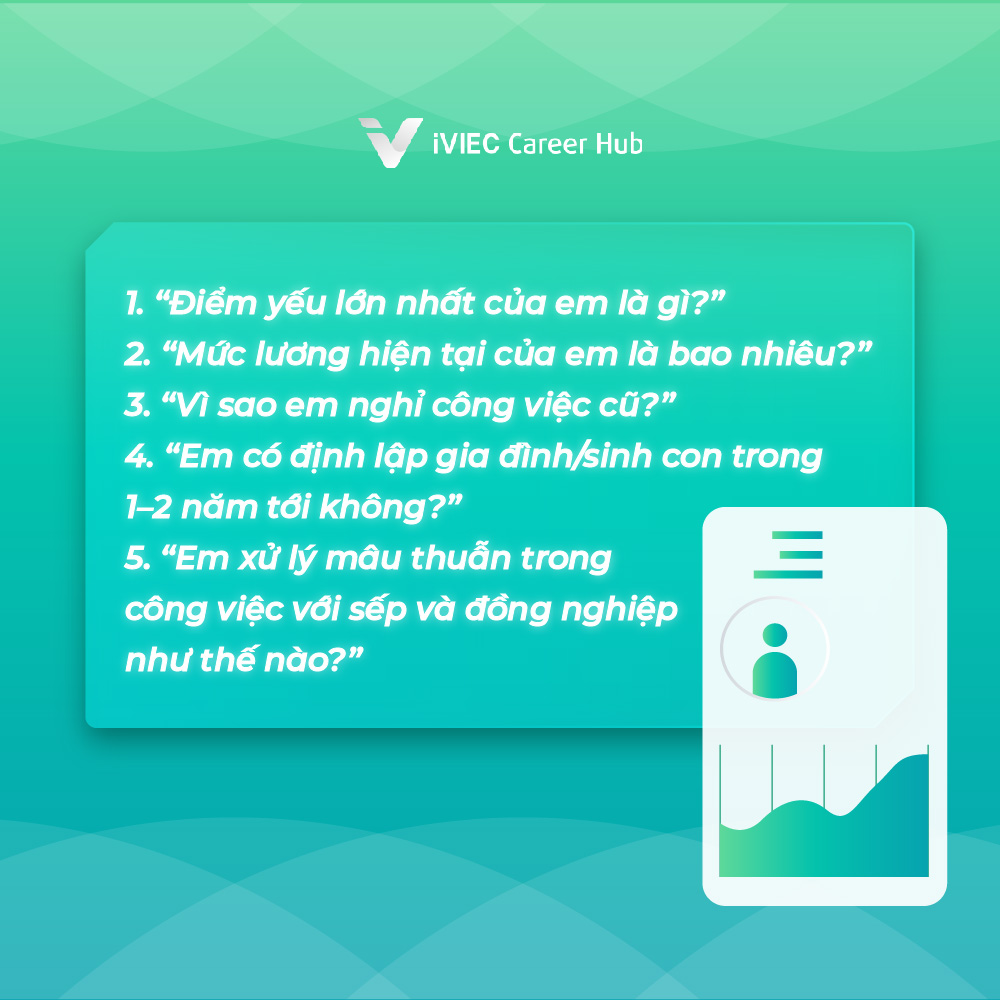 iVIEC Career Hub

1. “Điểm yếu lớn nhất của em là gì?”
2. “Mức lương hiện tại của em là bao nhiêu?”
3. “Vì sao em nghỉ công việc cũ?”
4. “Em có định lập gia đình/sinh con trong 1–2 năm tới không?”
5. “Em xử lý mâu thuẫn trong công việc với sếp và đồng nghiệp như thế nào?”